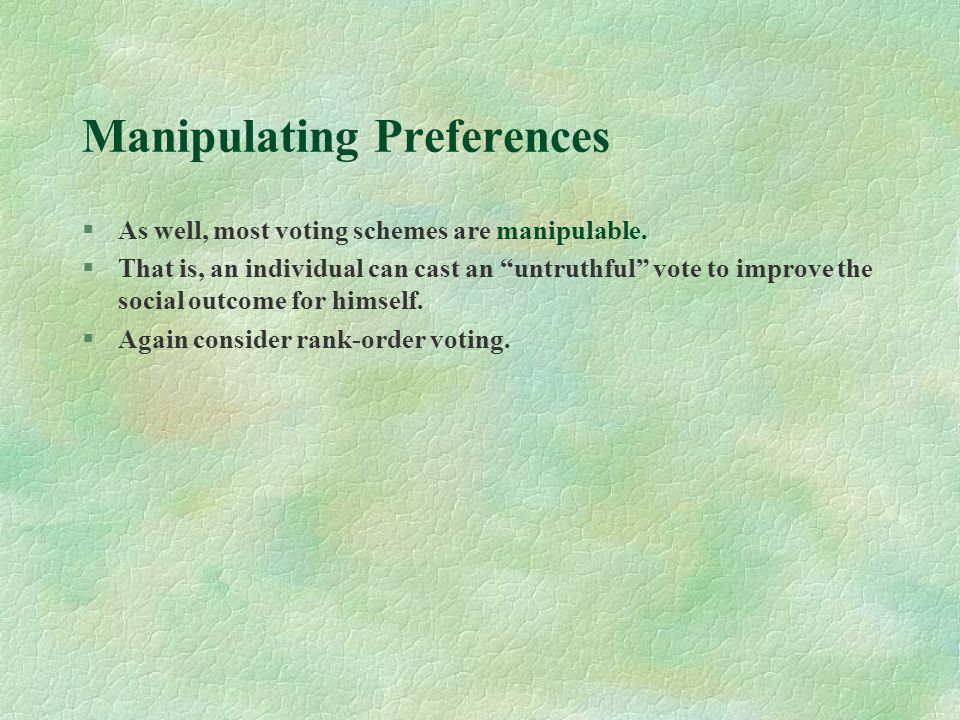 Manipulating Preferences

§ As well, most voting schemes are manipulable.

§ That is, an individual can cast an “untruthful” vote to improve the social outcome for himself.

§ Again consider rank-order voting.